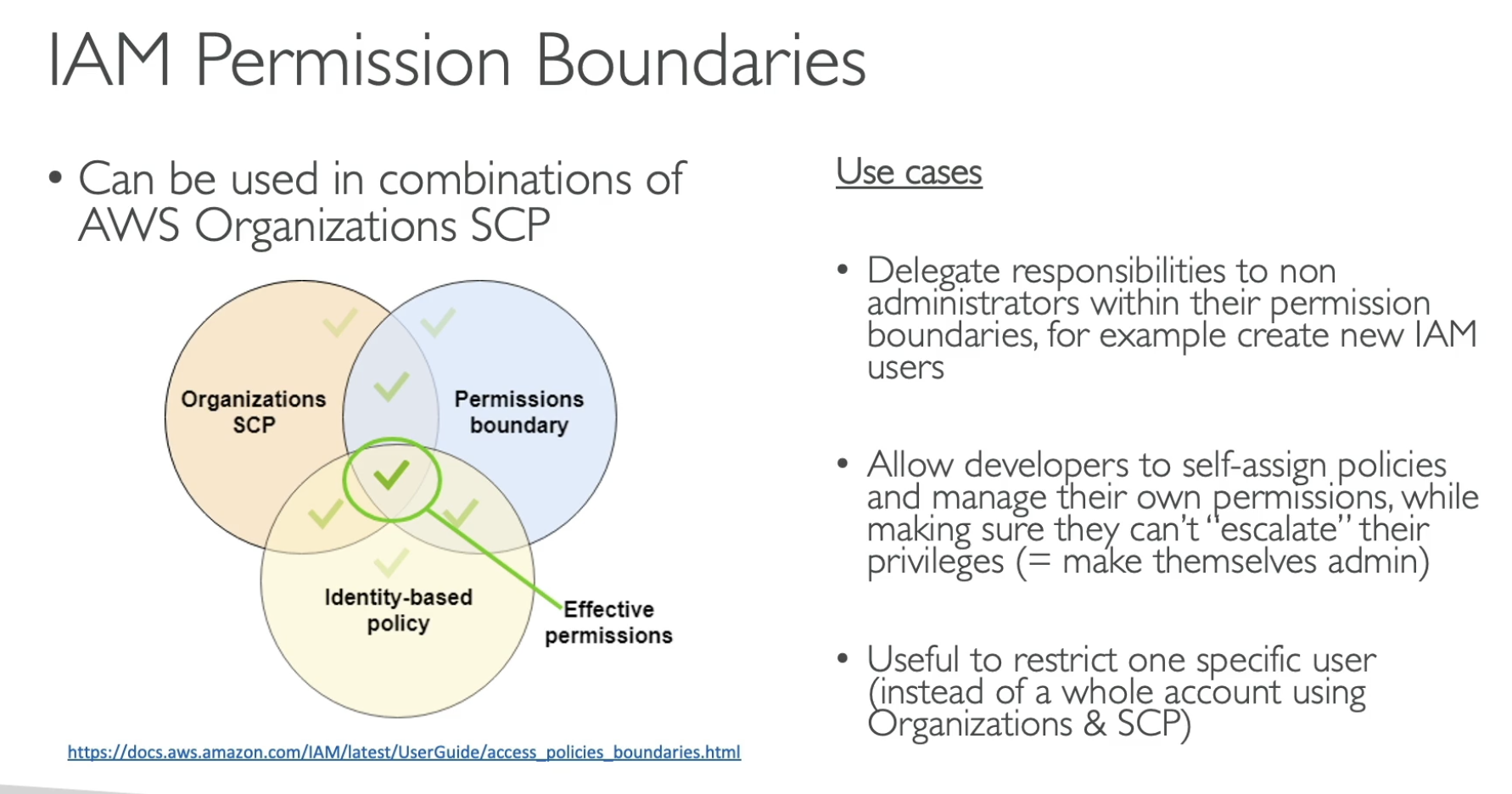 IAM Permission Boundaries

• Can be used in combinations of AWS Organizations SCP

Organizations SCP

Permissions boundary

Identity-based policy

Effective permissions

https://docs.aws.amazon.com/IAM/latest/UserGuide/access_policies_boundaries.html

Use cases

• Delegate responsibilities to non administrators within their permission boundaries, for example create new IAM users

• Allow developers to self-assign policies and manage their own permissions, while making sure they can't "escalate" their privileges (= make themselves admin)

• Useful to restrict one specific user (instead of a whole account using Organizations & SCP)